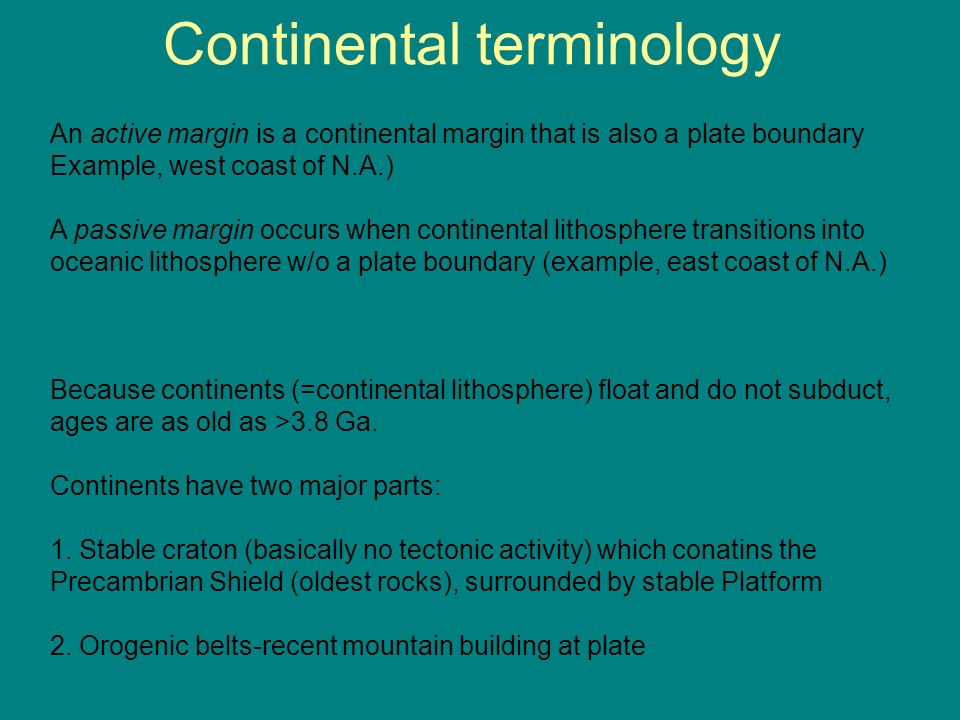 Continental terminology

An active margin is a continental margin that is also a plate boundary Example, west coast of N.A.)

A passive margin occurs when continental lithosphere transitions into oceanic lithosphere w/o a plate boundary (example, east coast of N.A.)

Because continents (=continental lithosphere) float and do not subduct, ages are as old as >3.8 Ga.

Continents have two major parts:

1. Stable craton (basically no tectonic activity) which conatins the Precambrian Shield (oldest rocks), surrounded by stable Platform

2. Orogenic belts-recent mountain building at plate